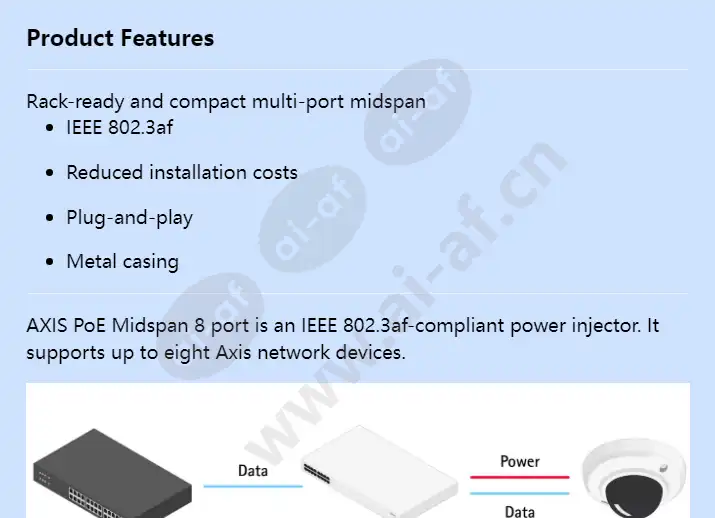 Product Features

Rack-ready and compact multi-port midspan

- IEEE 802.3af
- Reduced installation costs
- Plug-and-play
- Metal casing

AXIS PoE Midspan 8 port is an IEEE 802.3af-compliant power injector. It supports up to eight Axis network devices.

Data

Power

Data

www.ai-af.cn

ai-af

ai-af

ai-af